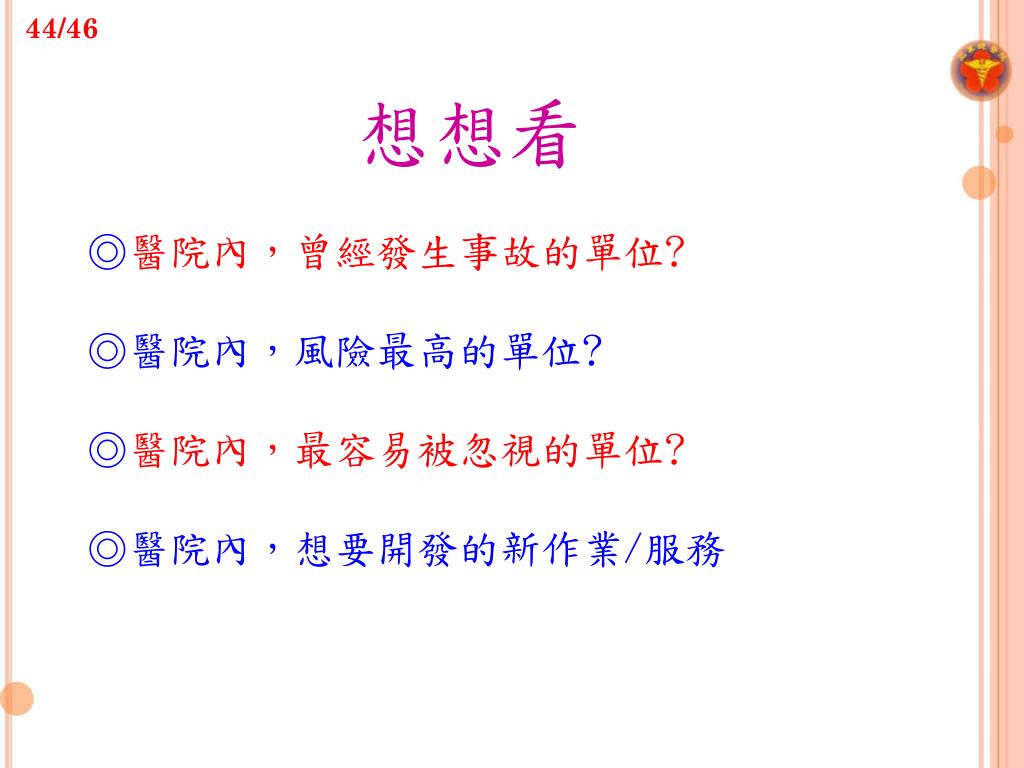 44/46

想想看

◎醫院內，曾經發生事故的單位?

◎醫院內，風險最高的單位?

◎醫院內，最容易被忽視的單位?

◎醫院內，想要開發的新作業/服務